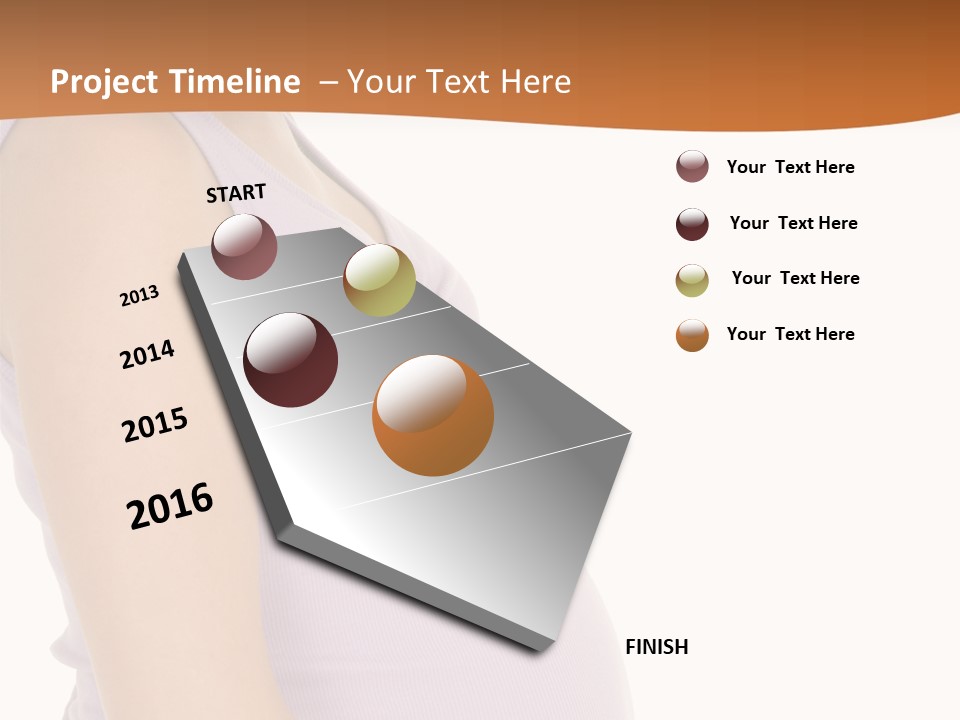 Project Timeline – Your Text Here

START

2013

2014

2015

2016

FINISH

Your Text Here

Your Text Here

Your Text Here

Your Text Here